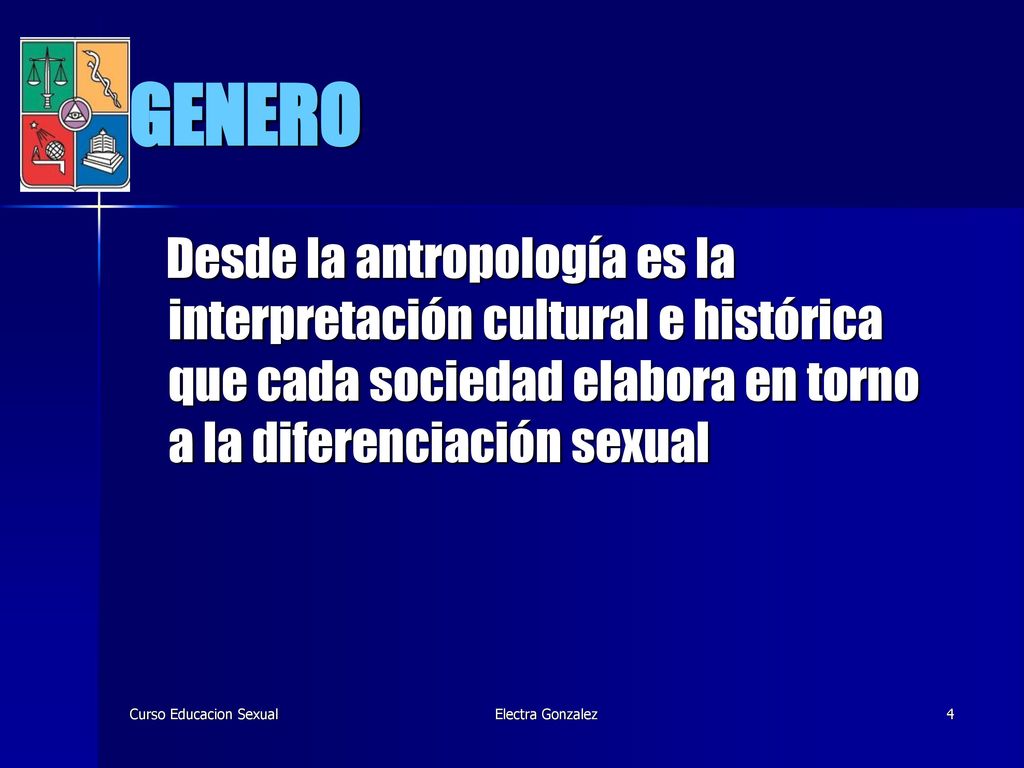 GENERO

Desde la antropología es la interpretación cultural e histórica que cada sociedad elabora en torno a la diferenciación sexual

Curso Educacion Sexual

Electra Gonzalez

4